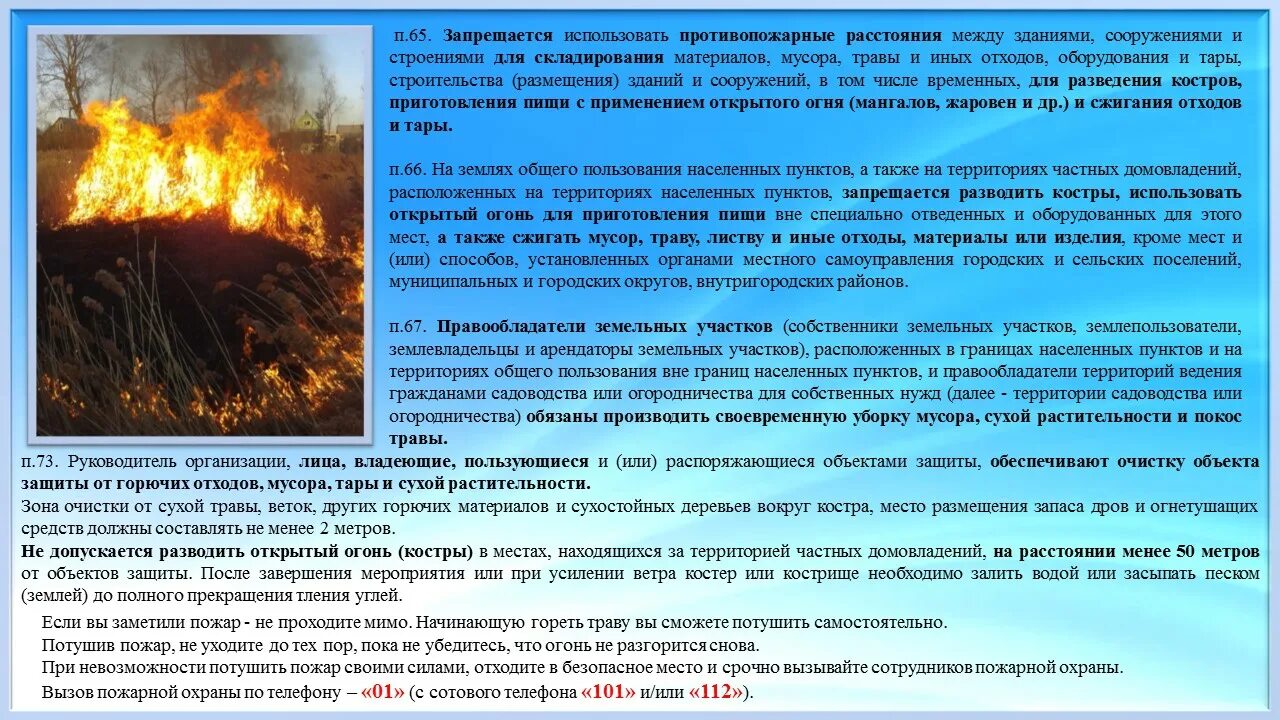 п.65. Запрещается использовать противопожарные расстояния между зданиями, сооружениями и строениями для складирования материалов, мусора, травы и иных отходов, оборудования и тары, строительства (размещения) зданий и сооружений, в том числе временных, для разведения костров, приготовления пищи с применением открытого огня (мангалов, жаровен и др.) и сжигания отходов и тары.

п.66. На землях общего пользования населенных пунктов, а также на территориях частных домовладений, расположенных на территориях населенных пунктов, запрещается разводить костры, использовать открытый огонь для приготовления пищи вне специально отведенных и оборудованных для этого мест, а также сжигать мусор, траву, листву и иные отходы, материалы или изделия, кроме мест и (или) способов, установленных органами местного самоуправления городских и сельских поселений, муниципальных и городских округов, внутригородских районов.

п.67. Правообладатели земельных участков (собственники земельных участков, землепользователи, землевладельцы и арендаторы земельных участков), расположенных в границах населенных пунктов и на территориях общего пользования вне границ населенных пунктов, и правообладатели территорий ведения гражданами садоводства или огородничества для собственных нужд (далее - территории садоводства или огородничества) обязаны производить своевременную уборку мусора, сухой растительности и покос травы.

п.73. Руководитель организации, лица, владеющие, пользующиеся и (или) распоряжающиеся объектами защиты, обеспечивают очистку объекта защиты от горючих отходов, мусора, тары и сухой растительности.
Зона очистки от сухой травы, веток, других горючих материалов и сухостойных деревьев вокруг костра, место размещения запаса дров и огнетушащих средств должны составлять не менее 2 метров.
Не допускается разводить открытый огонь (костры) в местах, находящихся за территорией частных домовладений, на расстоянии менее 50 метров от объектов защиты. После завершения мероприятия или при усилении ветра костер или кострище необходимо залить водой или засыпать песком (землей) до полного прекращения тления углей.

Если вы заметили пожар - не проходите мимо. Начинающую гореть траву вы сможете потушить самостоятельно.
Потушив пожар, не уходите до тех пор, пока не убедитесь, что огонь не разгорится снова.
При невозможности потушить пожар своими силами, отходите в безопасное место и срочно вызывайте сотрудников пожарной охраны.
Вызов пожарной охраны по телефону – «01» (с сотового телефона «101» и/или «112»).